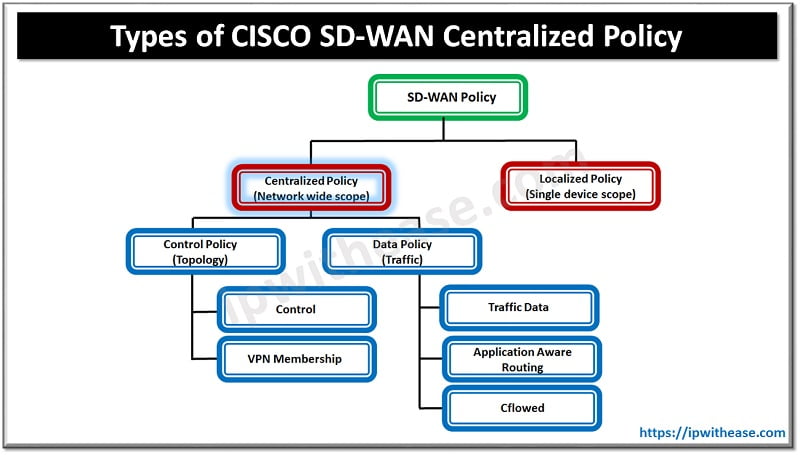 Types of CISCO SD-WAN Centralized Policy

SD-WAN Policy

Centralized Policy (Network wide scope)

Localized Policy (Single device scope)

Control Policy (Topology)

Data Policy (Traffic)

Control

VPN Membership

Traffic Data

Application Aware Routing

Cflowed

ipwithease.com

https://ipwithease.com